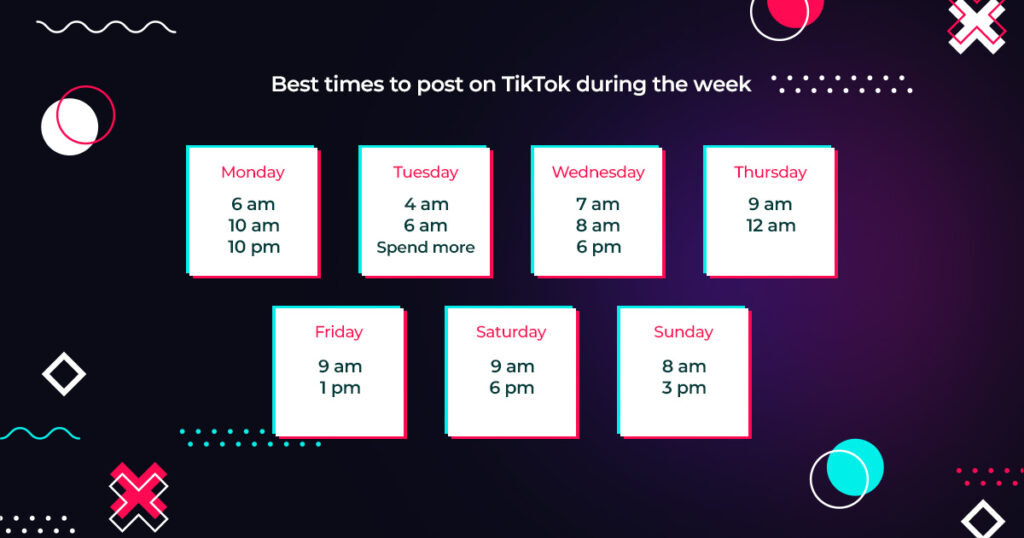 Best times to post on TikTok during the week

Monday
6 am
10 am
10 pm

Tuesday
4 am
6 am
Spend more

Wednesday
7 am
8 am
6 pm

Thursday
9 am
12 am

Friday
9 am
1 pm

Saturday
9 am
6 pm

Sunday
8 am
3 pm